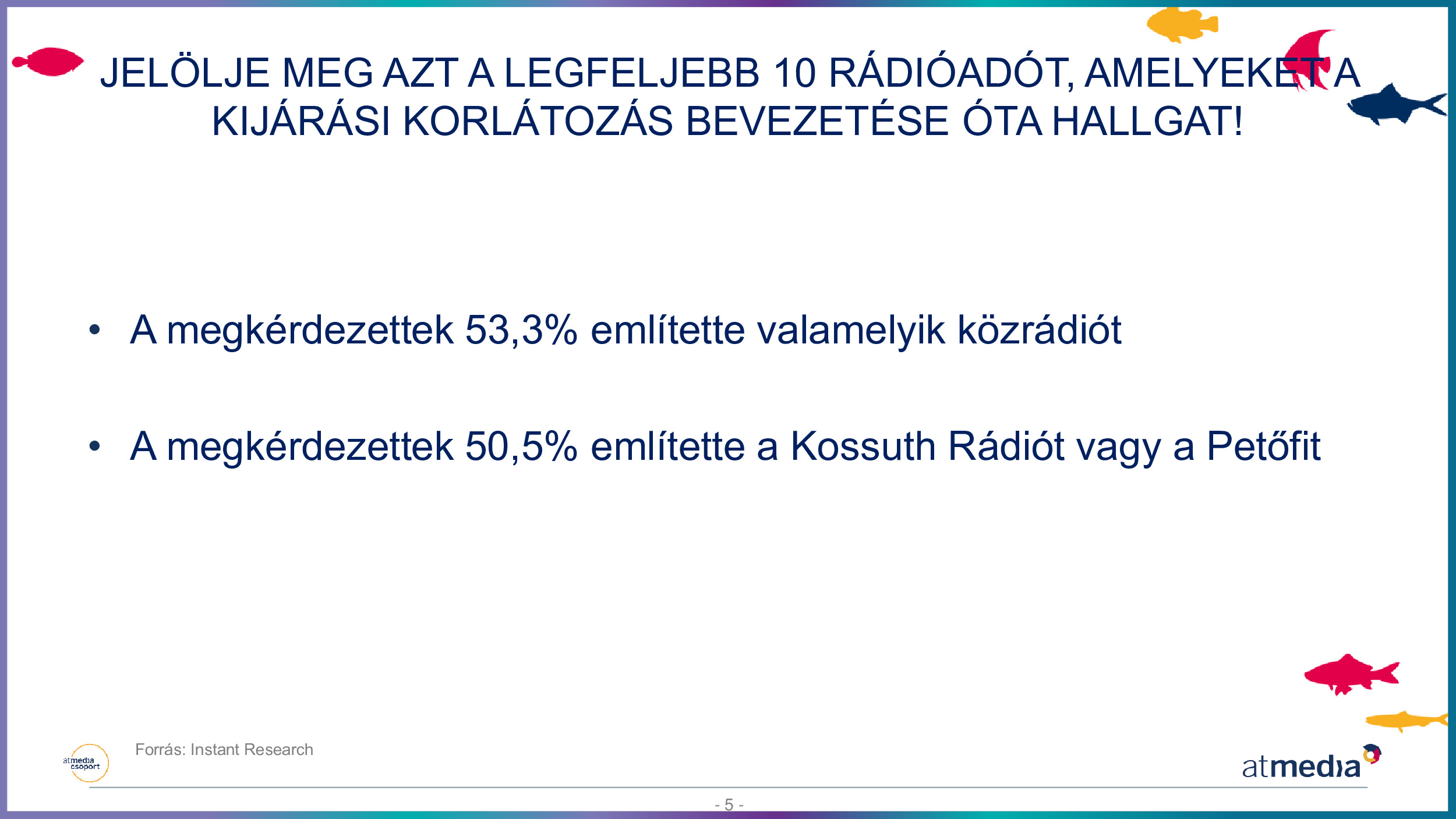 JELÖLJE MEG AZT A LEGFELJEBB 10 RÁDIÓADÓT, AMELYEKET A KIJÁRÁSI KORLÁTOZÁS BEVEZETÉSE ÓTA HALLGAT!

• A megkérdezettek 53,3% említette valamelyik közrádiót

• A megkérdezettek 50,5% említette a Kossuth Rádiót vagy a Petőfit

atmedia csoport

Forrás: Instant Research

atmedia

- 5 -